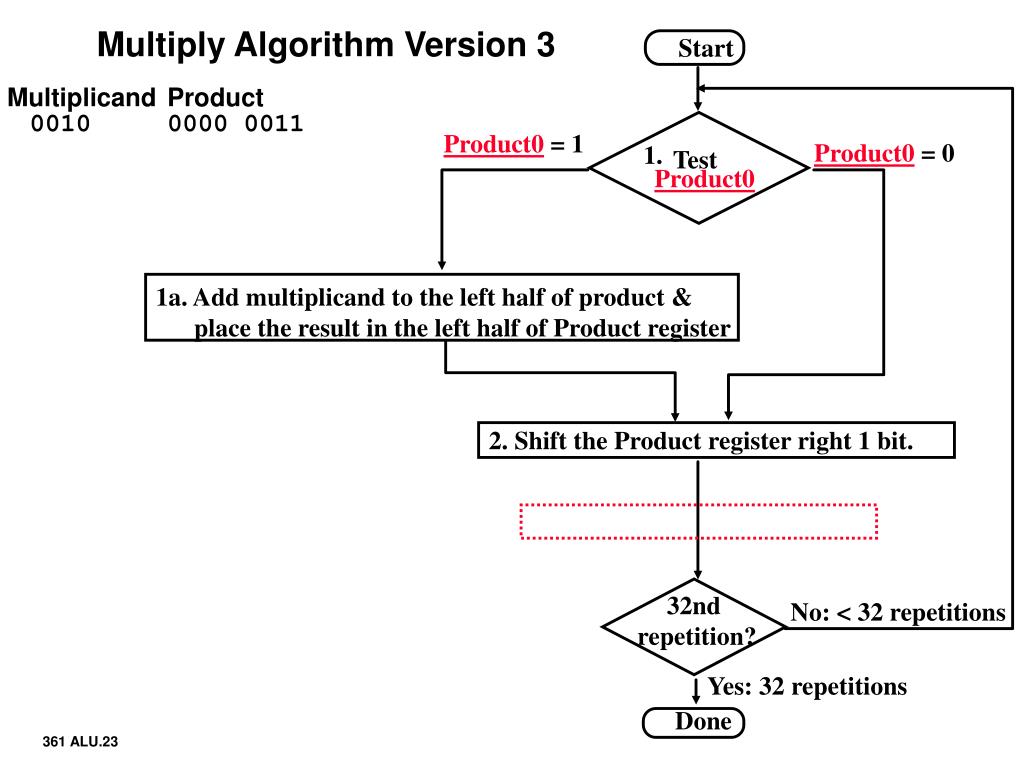 Multiply Algorithm Version 3

Multiplicand Product
0010 0000 0011

Start

Product0 = 1

1. Test Product0

Product0 = 0

1a. Add multiplicand to the left half of product & place the result in the left half of Product register

2. Shift the Product register right 1 bit.

32nd repetition?

No: < 32 repetitions

Yes: 32 repetitions

Done

361 ALU.23